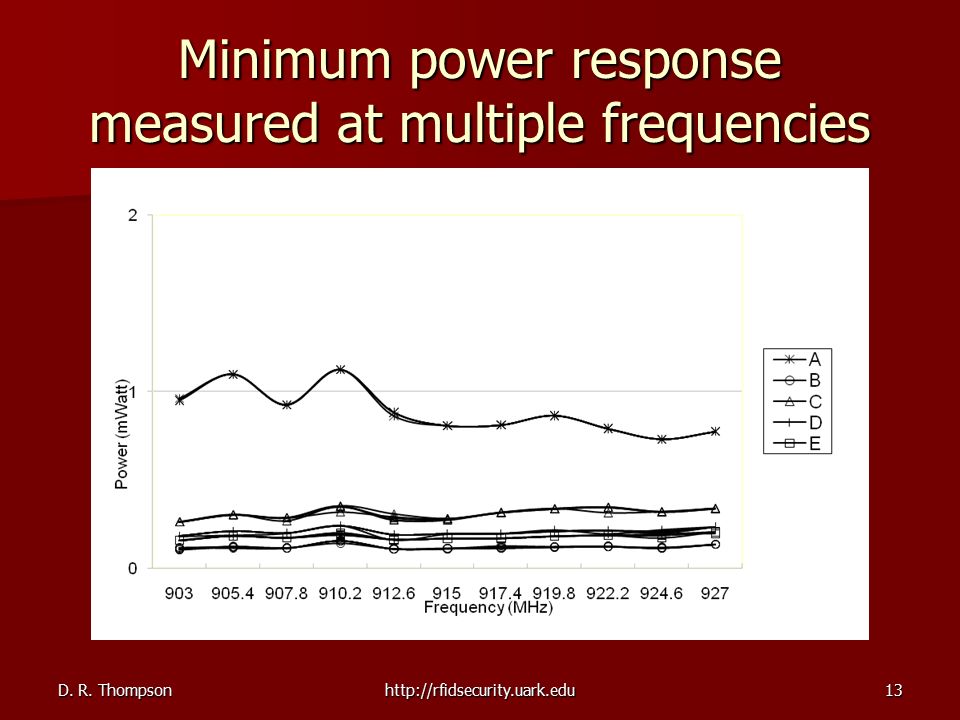 Minimum power response measured at multiple frequencies

2
1
0
Power (mWatt)
903 905.4 907.8 910.2 912.6 915 917.4 919.8 922.2 924.6 927
Frequency (MHz)
A
B
C
D
E

D. R. Thompson
http://rfidsecurity.uark.edu
13